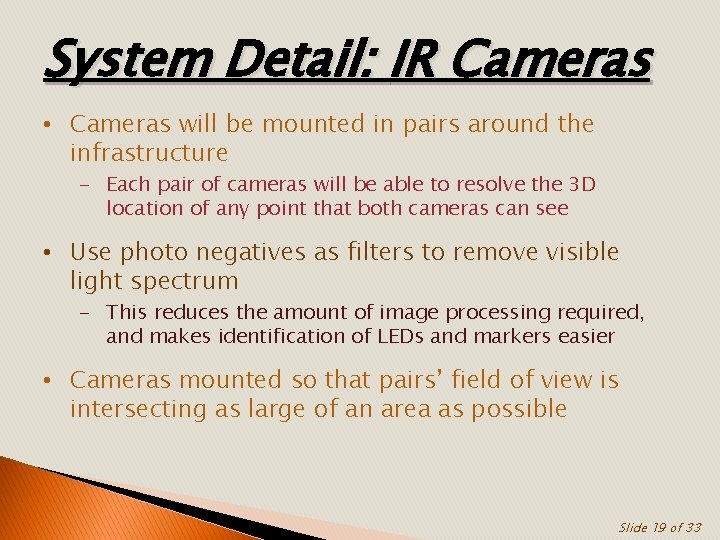 System Detail: IR Cameras

• Cameras will be mounted in pairs around the infrastructure
– Each pair of cameras will be able to resolve the 3D location of any point that both cameras can see

• Use photo negatives as filters to remove visible light spectrum
– This reduces the amount of image processing required, and makes identification of LEDs and markers easier

• Cameras mounted so that pairs' field of view is intersecting as large of an area as possible

Slide 19 of 33